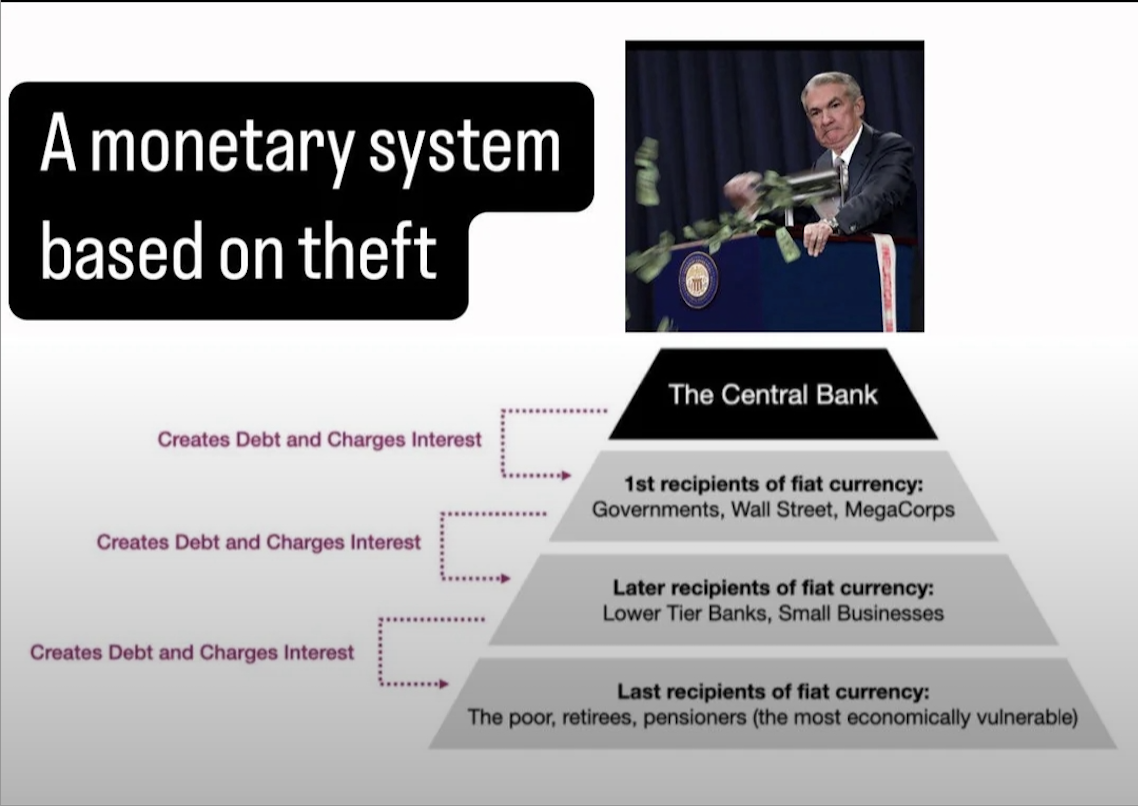 A monetary system based on theft

The Central Bank

Creates Debt and Charges Interest

1st recipients of fiat currency:
Governments, Wall Street, MegaCorps

Creates Debt and Charges Interest

Later recipients of fiat currency:
Lower Tier Banks, Small Businesses

Creates Debt and Charges Interest

Last recipients of fiat currency:
The poor, retirees, pensioners (the most economically vulnerable)